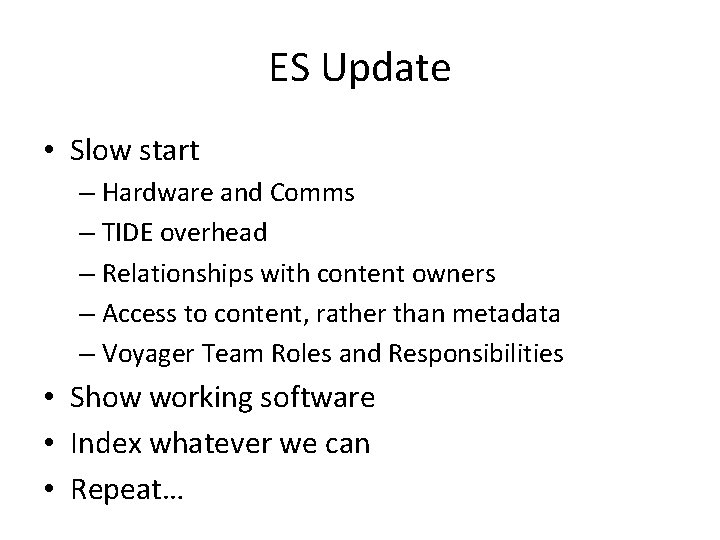 ES Update

• Slow start
– Hardware and Comms
– TIDE overhead
– Relationships with content owners
– Access to content, rather than metadata
– Voyager Team Roles and Responsibilities
• Show working software
• Index whatever we can
• Repeat…